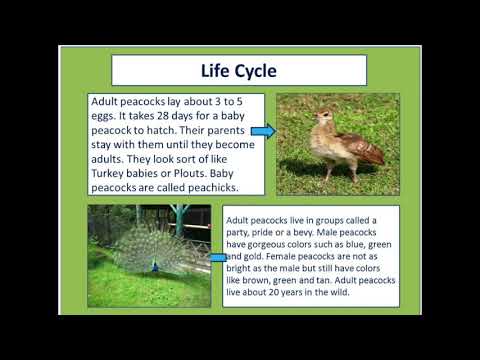 Life Cycle

Adult peacocks lay about 3 to 5 eggs. It takes 28 days for a baby peacock to hatch. Their parents stay with them until they become adults. They look sort of like Turkey babies or Plouts. Baby peacocks are called peachicks.

Adult peacocks live in groups called a party, pride or a bevy. Male peacocks have gorgeous colors such as blue, green and gold. Female peacocks are not as bright as the male but still have colors like brown, green and tan. Adult peacocks live about 20 years in the wild.